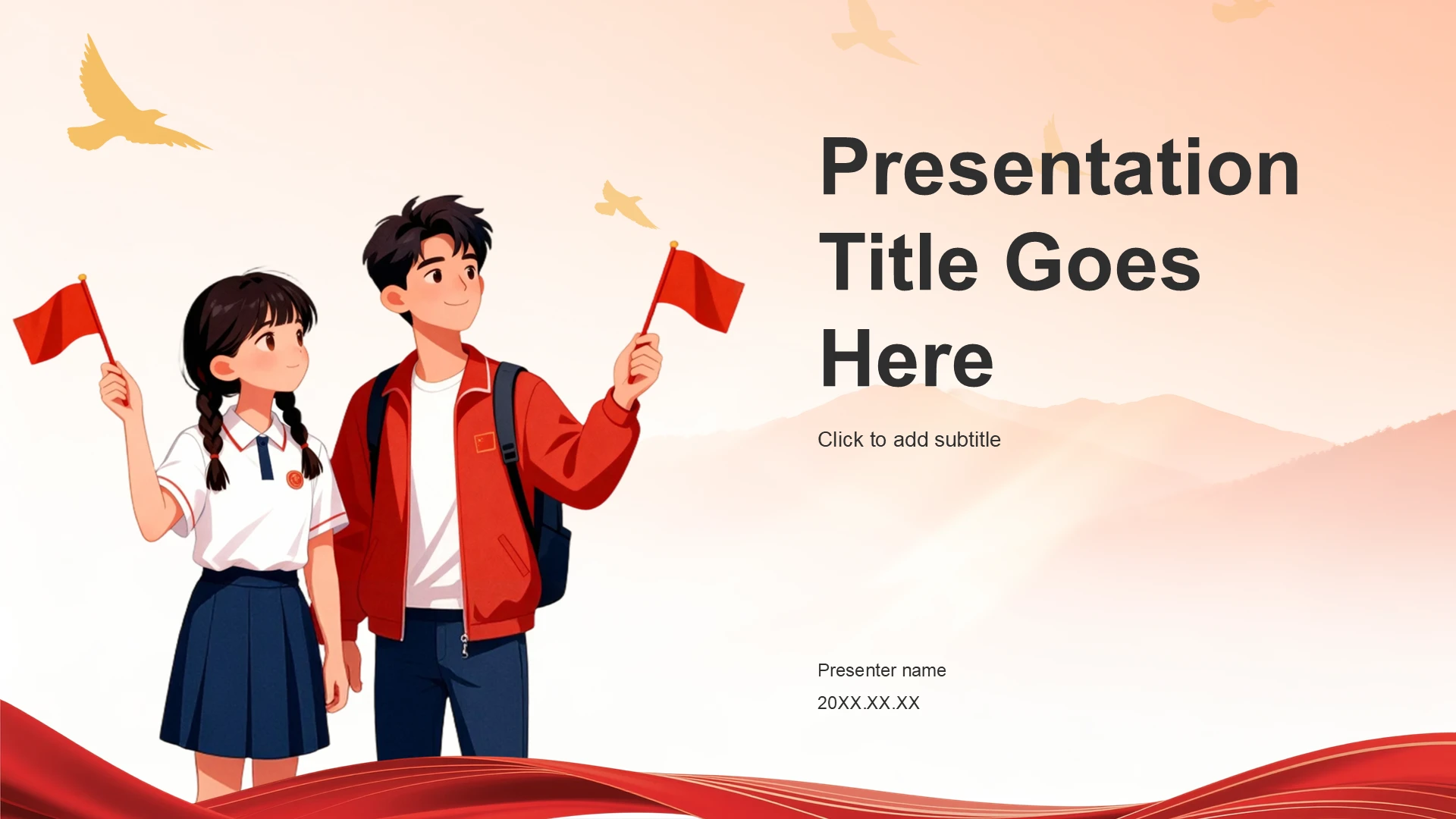 Presentation Title Goes Here

Click to add subtitle

Presenter name

20XX.XX.XX